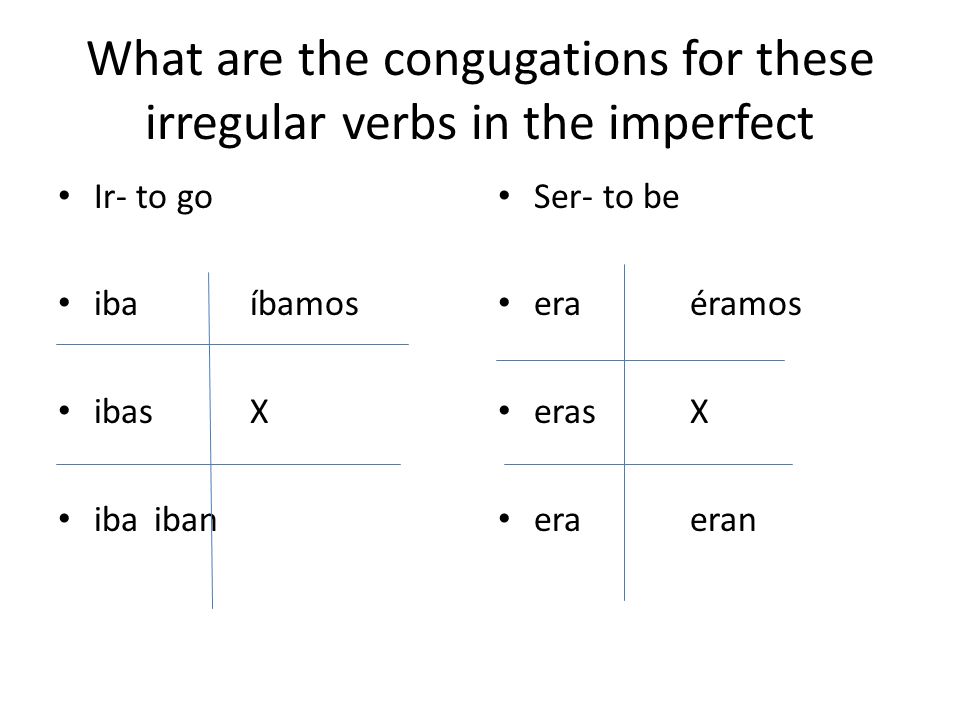 What are the congugations for these irregular verbs in the imperfect

• Ir- to go

• iba íbamos

• ibas X

• iba iban

• Ser- to be

• era éramos

• eras X

• era eran